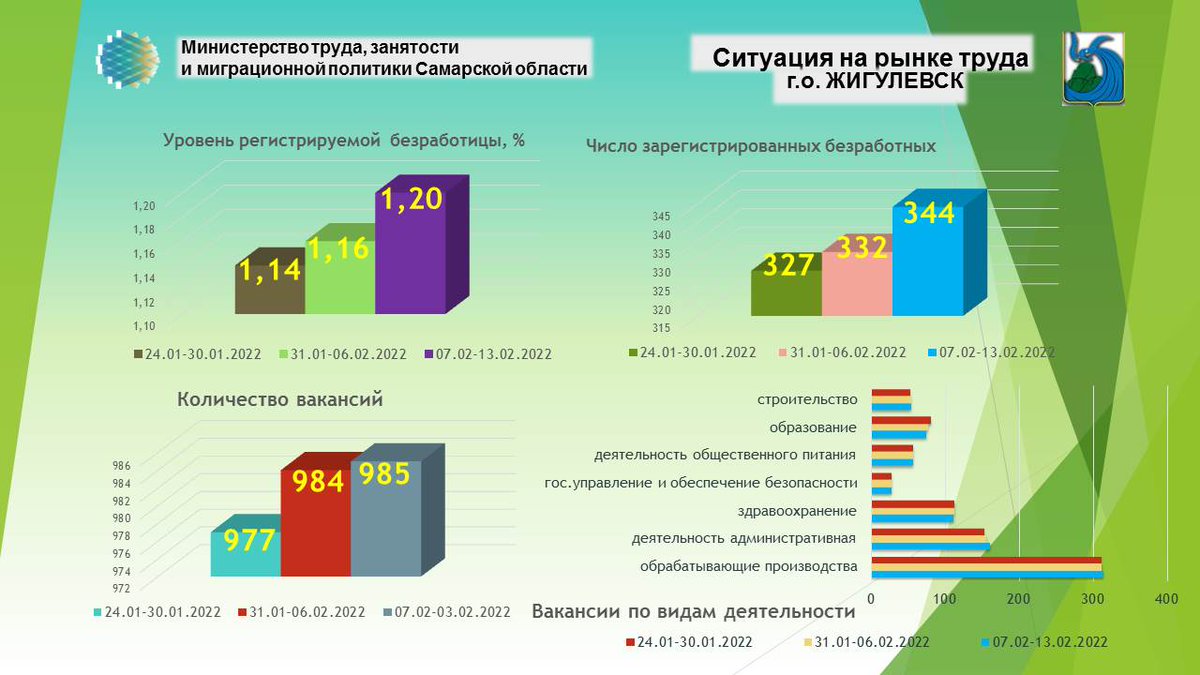 Министерство труда, занятости
и миграционной политики Самарской области

Ситуация на рынке труда
г.о. ЖИГУЛЕВСК

Уровень регистрируемой безработицы, %

1,20
1,18
1,16
1,14
1,12
1,10

1,14
1,16
1,20

24.01-30.01.2022
31.01-06.02.2022
07.02-13.02.2022

Число зарегистрированных безработных

345
340
335
330
325
320
315

327
332
344

24.01-30.01.2022
31.01-06.02.2022
07.02-13.02.2022

Количество вакансий

986
984
982
980
978
976
974
972

977
984
985

24.01-30.01.2022
31.01-06.02.2022
07.02-03.02.2022

строительство
образование
деятельность общественного питания
гос.управление и обеспечение безопасности
здравоохранение
деятельность административная
обрабатывающие производства

0
100
200
300
400

Вакансии по видам деятельности

24.01-30.01.2022
31.01-06.02.2022
07.02-13.02.2022